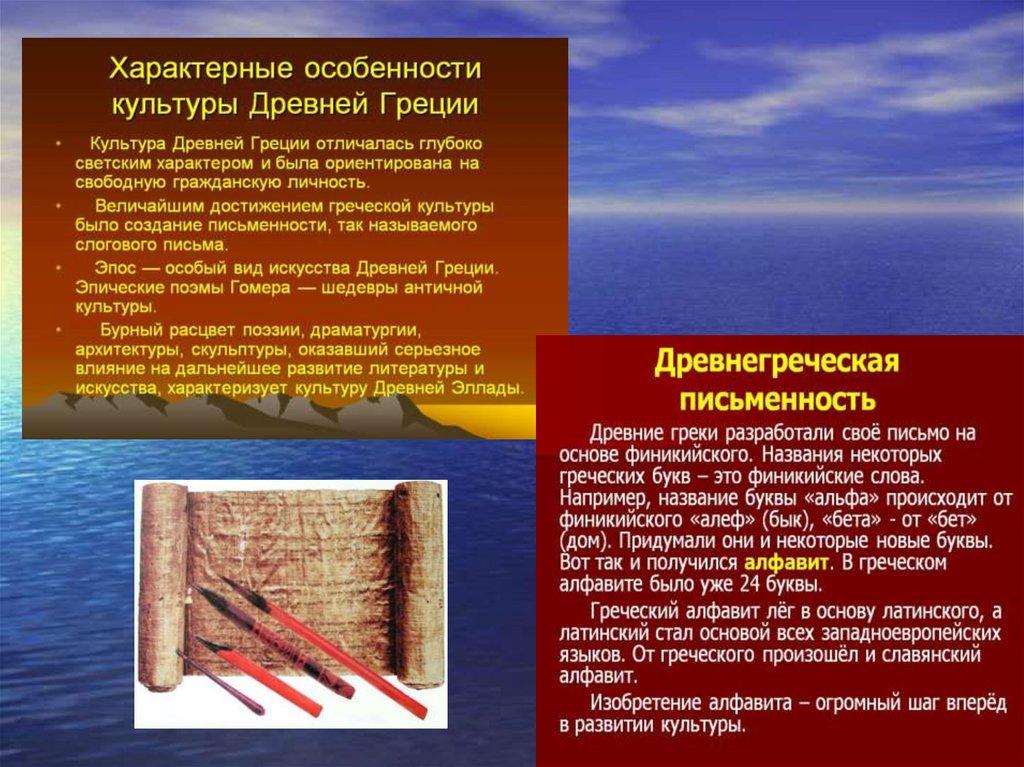 Характерные особенности культуры Древней Греции

• Культура Древней Греции отличалась глубоко светским характером и была ориентирована на свободную гражданскую личность.

• Величайшим достижением греческой культуры было создание письменности, так называемого слогового письма.

• Эпос — особый вид искусства Древней Греции. Эпические поэмы Гомера — шедевры античной культуры.

• Бурный расцвет поэзии, драматургии, архитектуры, скульптуры, оказавший серьезное влияние на дальнейшее развитие литературы и искусства, характеризует культуру Древней Эллады.

Древнегреческая письменность

Древние греки разработали своё письмо на основе финикийского. Названия некоторых греческих букв – это финикийские слова. Например, название буквы «альфа» происходит от финикийского «алеф» (бык), «бета» - от «бет» (дом). Придумали они и некоторые новые буквы. Вот так и получился алфавит. В греческом алфавите было уже 24 буквы.

Греческий алфавит лёг в основу латинского, а латинский стал основой всех западноевропейских языков. От греческого произошёл и славянский алфавит.

Изобретение алфавита – огромный шаг вперёд в развитии культуры.